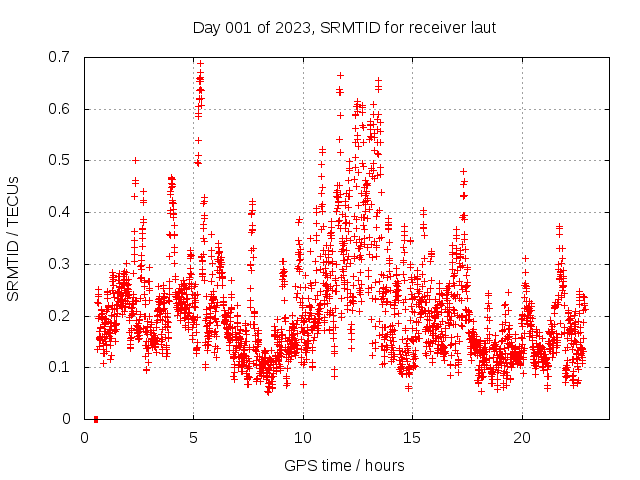 Day 001 of 2023, SRMTID for receiver laut

SRMTID / TECUs

0.7
0.6
0.5
0.4
0.3
0.2
0.1
0

0
5
10
15
20

GPS time / hours